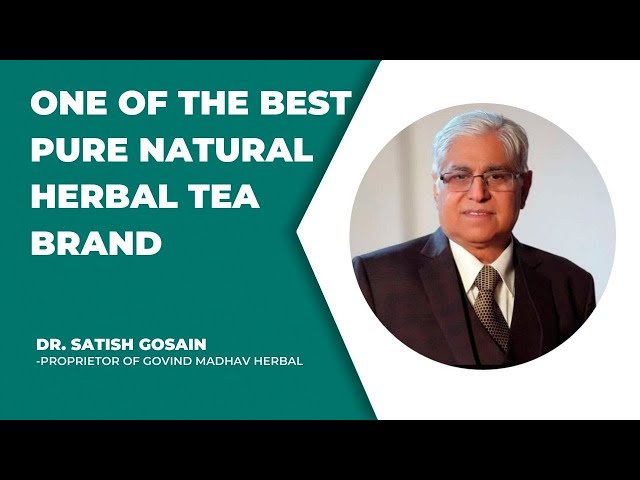 ONE OF THE BEST PURE NATURAL HERBAL TEA BRAND

DR. SATISH GOSAIN
-PROPRIETOR OF GOVIND MADHAV HERBAL